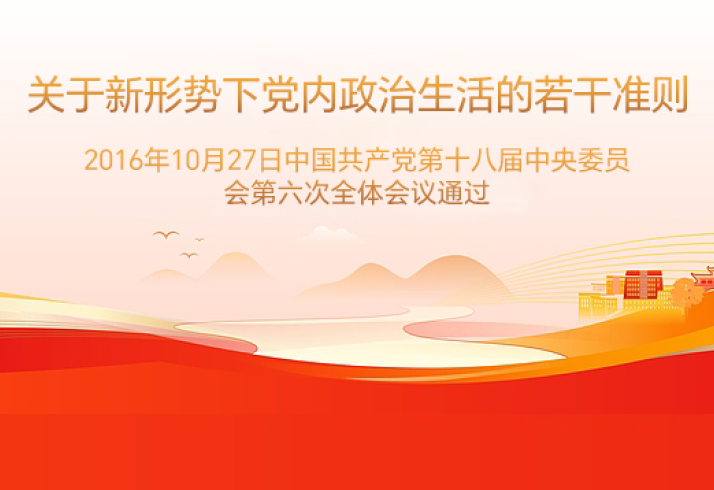 关于新形势下党内政治生活的若干准则

2016年10月27日中国共产党第十八届中央委员会第六次全体会议通过